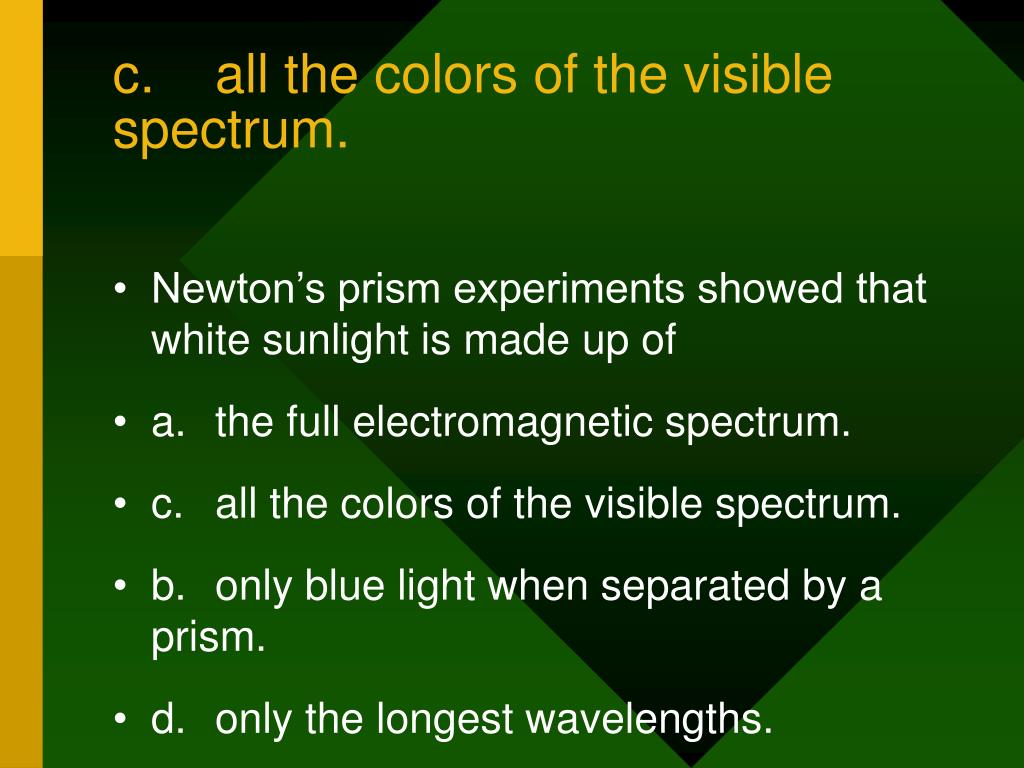 c. all the colors of the visible spectrum.

• Newton’s prism experiments showed that white sunlight is made up of

• a. the full electromagnetic spectrum.

• c. all the colors of the visible spectrum.

• b. only blue light when separated by a prism.

• d. only the longest wavelengths.